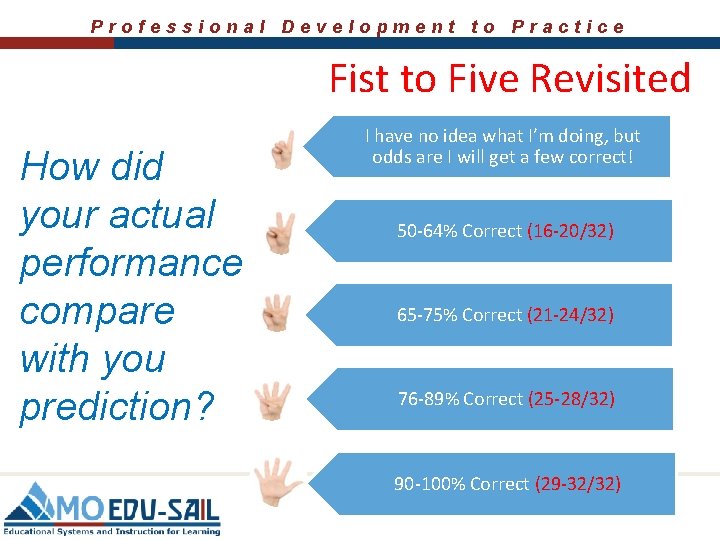 Professional Development to Practice

Fist to Five Revisited

How did your actual performance compare with you prediction?

I have no idea what I'm doing, but odds are I will get a few correct!

50-64% Correct (16-20/32)

65-75% Correct (21-24/32)

76-89% Correct (25-28/32)

90-100% Correct (29-32/32)

MO EDU-SAIL
Educational Systems and Instruction for Learning